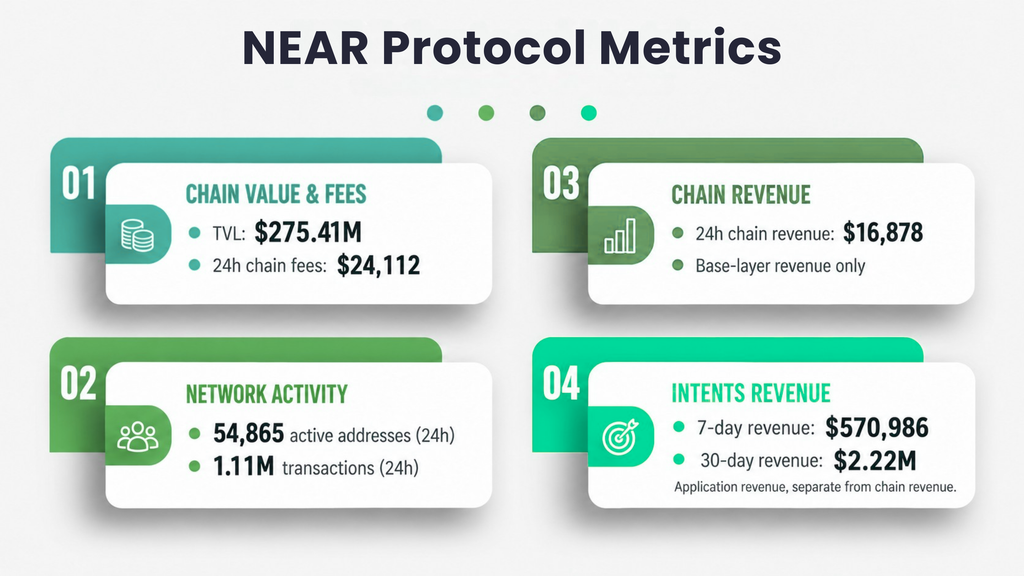 NEAR Protocol Metrics

01

CHAIN VALUE & FEES

• TVL: $275.41M
• 24h chain fees: $24,112

02

NETWORK ACTIVITY

• 54,865 active addresses (24h)
• 1.11M transactions (24h)

03

CHAIN REVENUE

• 24h chain revenue: $16,878
• Base-layer revenue only

04

INTENTS REVENUE

• 7-day revenue: $570,986
• 30-day revenue: $2.22M

Application revenue, separate from chain revenue.